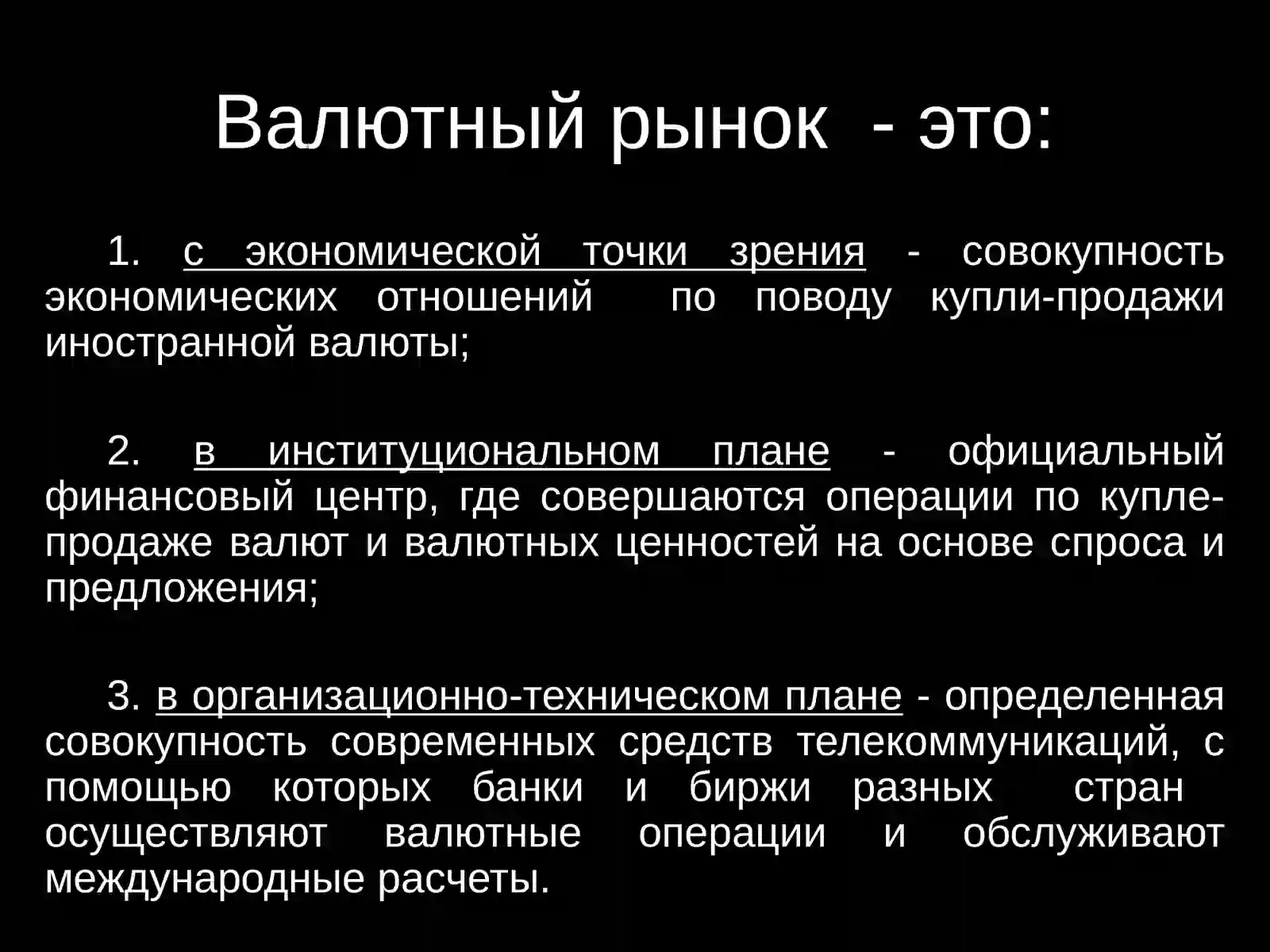 Валютный рынок - это:

1. с экономической точки зрения - совокупность экономических отношений по поводу купли-продажи иностранной валюты;

2. в институциональном плане - официальный финансовый центр, где совершаются операции по купле-продаже валют и валютных ценностей на основе спроса и предложения;

3. в организационно-техническом плане - определенная совокупность современных средств телекоммуникаций, с помощью которых банки и биржи разных стран осуществляют валютные операции и обслуживают международные расчеты.